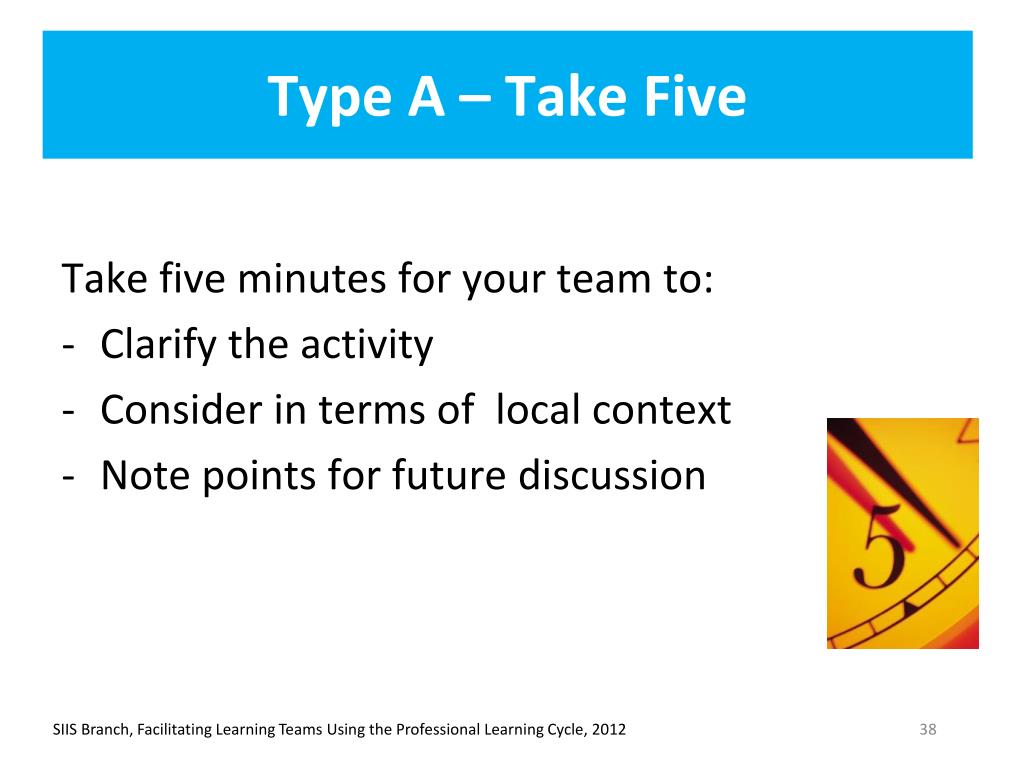 Type A – Take Five

Take five minutes for your team to:
- Clarify the activity
- Consider in terms of local context
- Note points for future discussion

5

SIIS Branch, Facilitating Learning Teams Using the Professional Learning Cycle, 2012

38